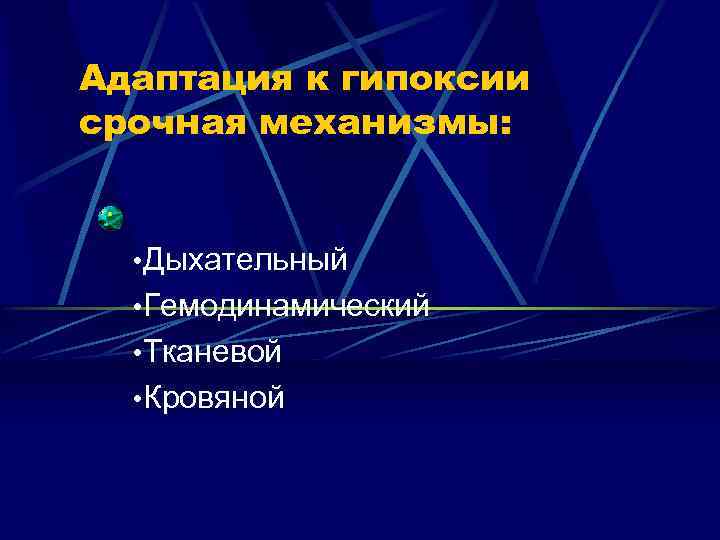 Адаптация к гипоксии срочная механизмы:

•Дыхательный
•Гемодинамический
•Тканевой
•Кровяной